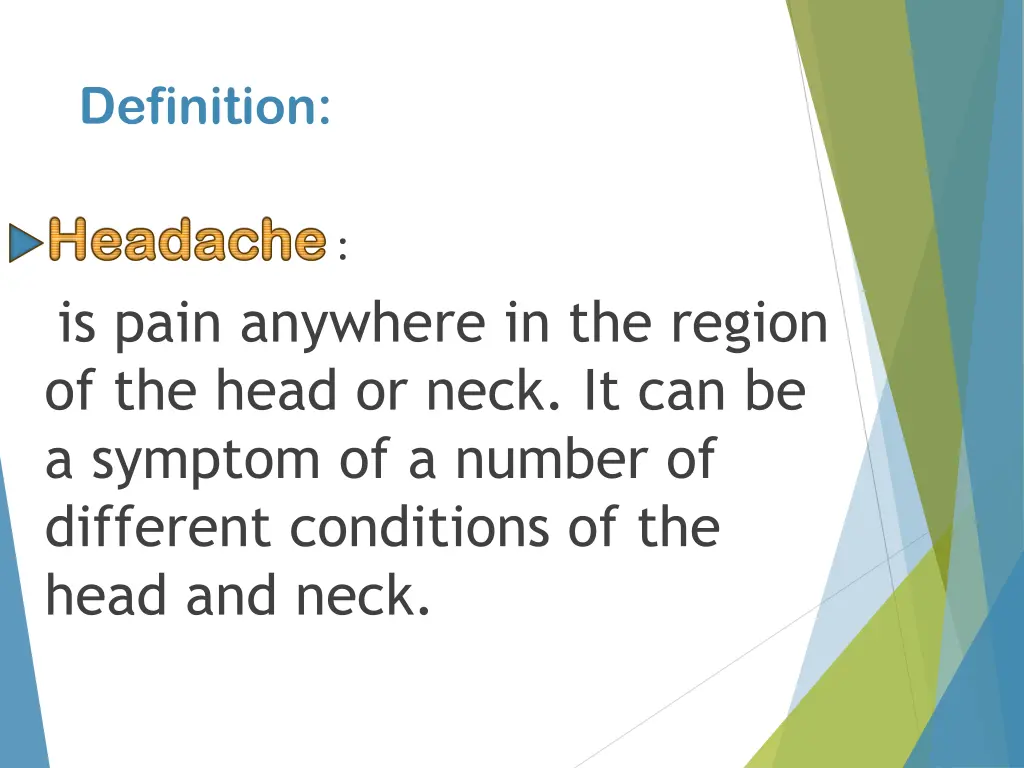 Definition:

Headache :

is pain anywhere in the region of the head or neck. It can be a symptom of a number of different conditions of the head and neck.